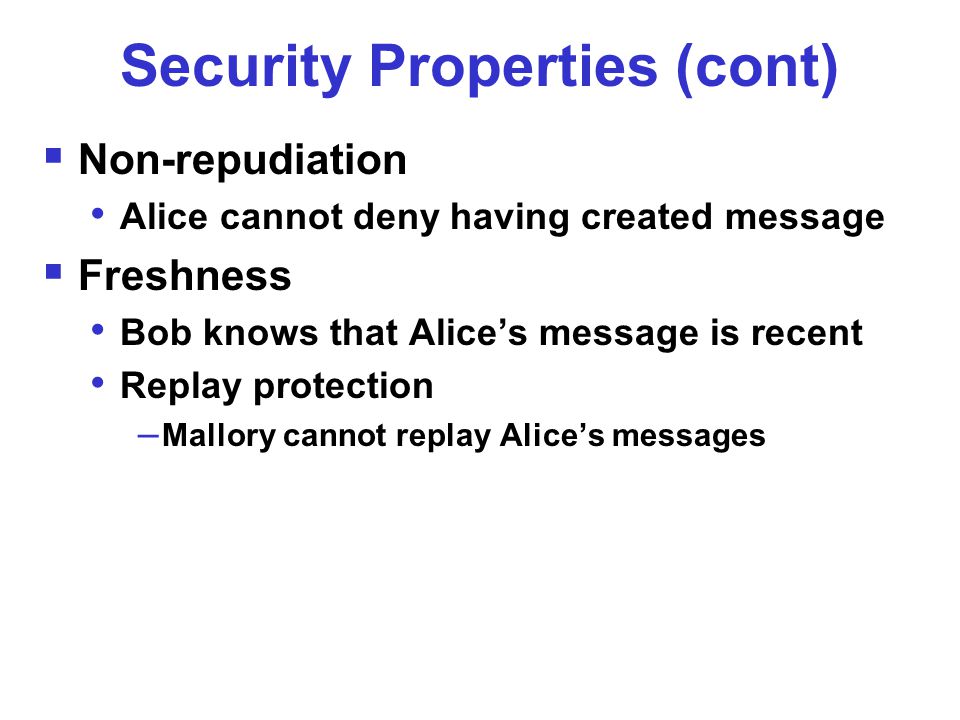 Security Properties (cont)

▪ Non-repudiation

• Alice cannot deny having created message

▪ Freshness

• Bob knows that Alice’s message is recent

• Replay protection

– Mallory cannot replay Alice’s messages